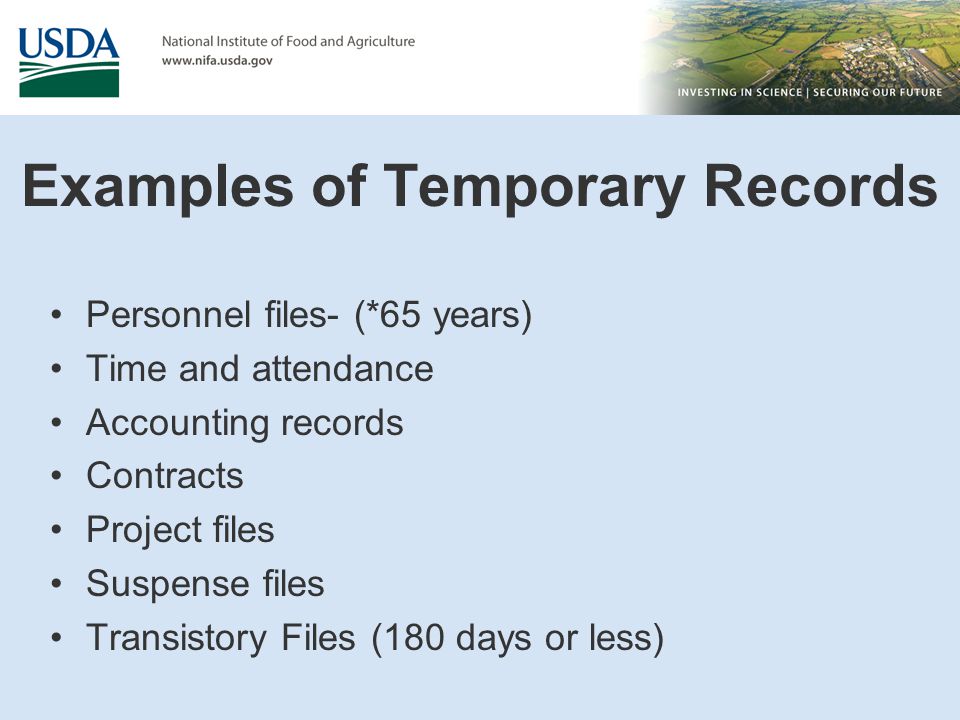 USDA

National Institute of Food and Agriculture
www.nifa.usda.gov

INVESTING IN SCIENCE | SECURING OUR FUTURE

Examples of Temporary Records

• Personnel files- (*65 years)
• Time and attendance
• Accounting records
• Contracts
• Project files
• Suspense files
• Transistory Files (180 days or less)